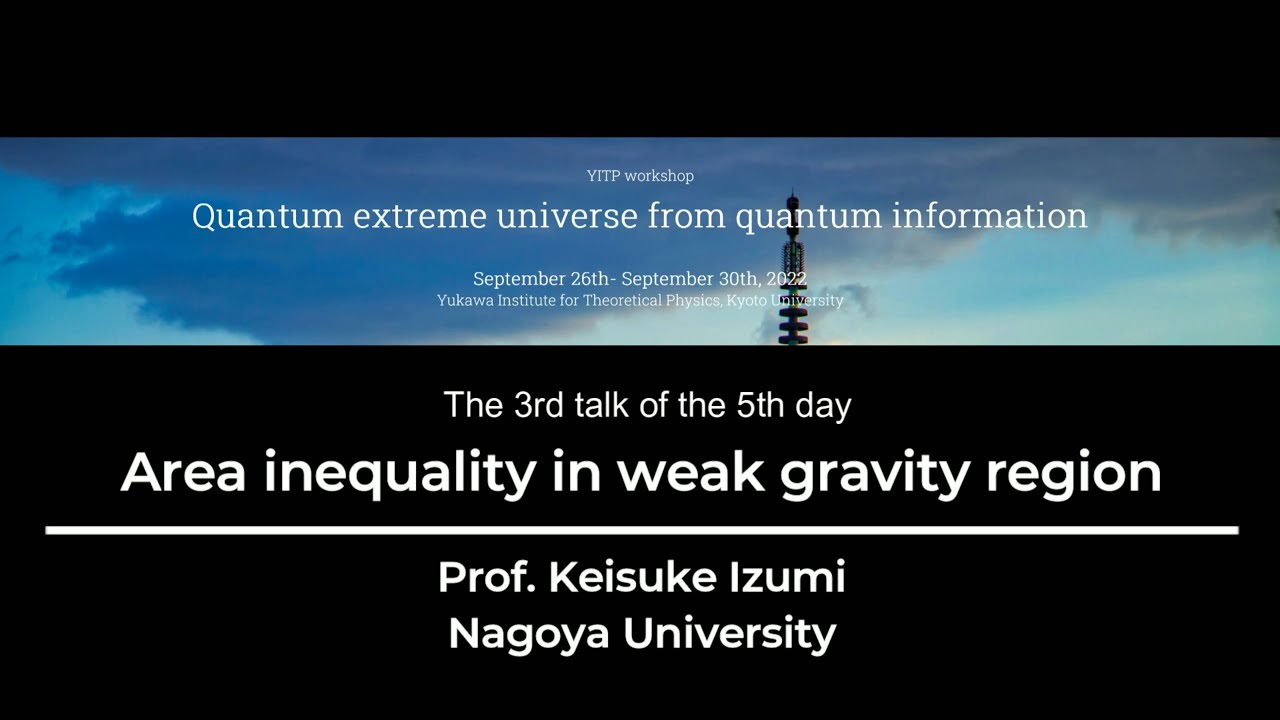 YITP workshop

Quantum extreme universe from quantum information

September 26th- September 30th, 2022
Yukawa Institute for Theoretical Physics, Kyoto University

The 3rd talk of the 5th day

Area inequality in weak gravity region

Prof. Keisuke Izumi
Nagoya University